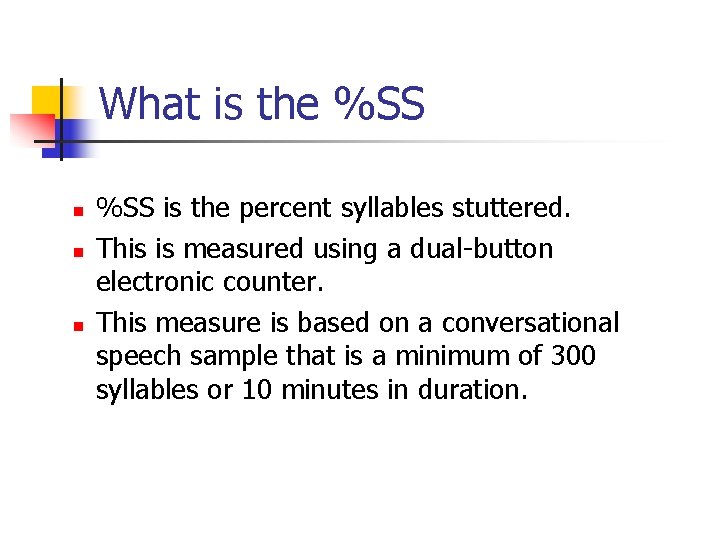 What is the %SS

- %SS is the percent syllables stuttered.
- This is measured using a dual-button electronic counter.
- This measure is based on a conversational speech sample that is a minimum of 300 syllables or 10 minutes in duration.